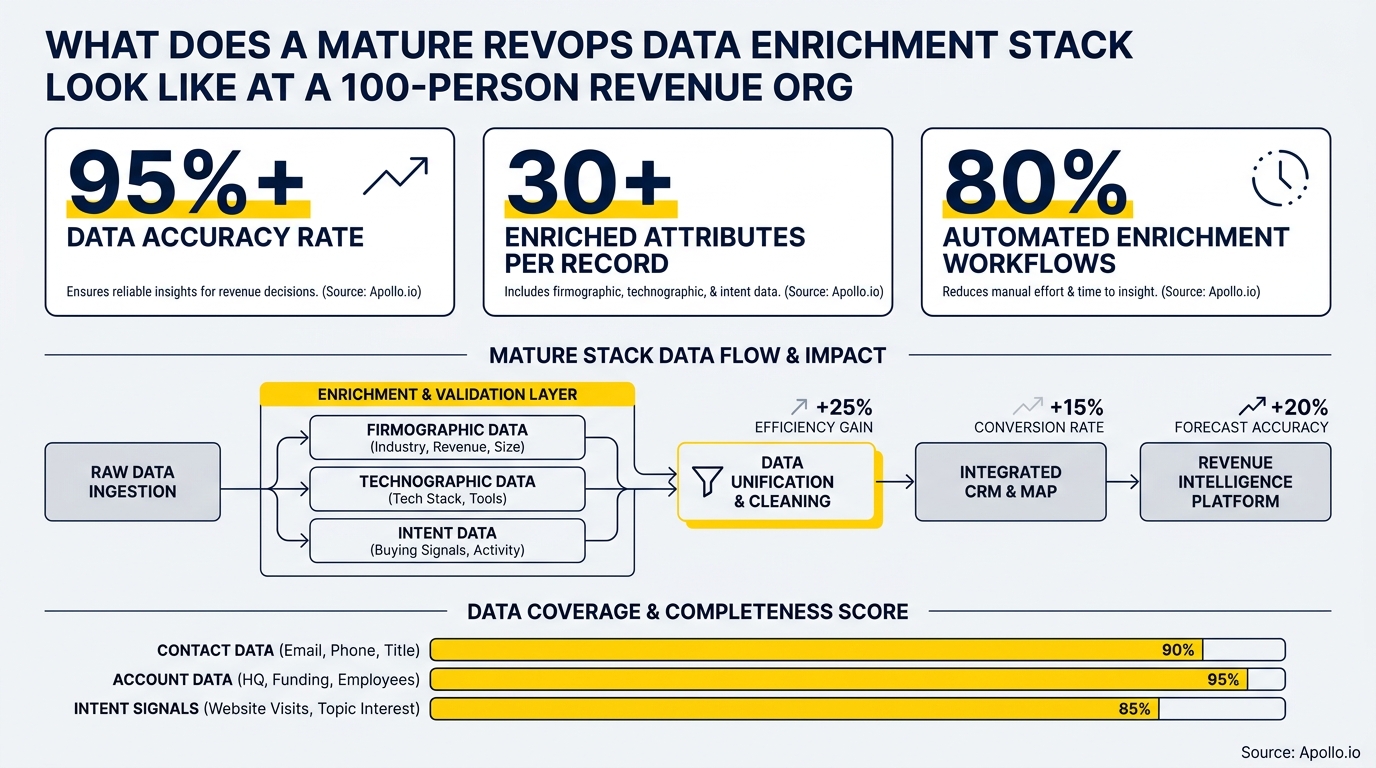 WHAT DOES A MATURE REVOPS DATA ENRICHMENT STACK LOOK LIKE AT A 100-PERSON REVENUE ORG

95%+
DATA ACCURACY RATE
Ensures reliable insights for revenue decisions. (Source: Apollo.io)

30+
ENRICHED ATTRIBUTES PER RECORD
Includes firmographic, technographic, & intent data. (Source: Apollo.io)

80%
AUTOMATED ENRICHMENT WORKFLOWS
Reduces manual effort & time to insight. (Source: Apollo.io)

MATURE STACK DATA FLOW & IMPACT

RAW DATA INGESTION

ENRICHMENT & VALIDATION LAYER
FIRMOGRAPHIC DATA
(Industry, Revenue, Size)
TECHNOGRAPHIC DATA
(Tech Stack, Tools)
INTENT DATA
(Buying Signals, Activity)

+25%
EFFICIENCY GAIN
DATA UNIFICATION & CLEANING

+15%
CONVERSION RATE
INTEGRATED CRM & MAP

+20%
FORECAST ACCURACY
REVENUE INTELLIGENCE PLATFORM

DATA COVERAGE & COMPLETENESS SCORE

CONTACT DATA (Email, Phone, Title) 90%
ACCOUNT DATA (HQ, Funding, Employees) 95%
INTENT SIGNALS (Website Visits, Topic Interest) 85%

Source: Apollo.io